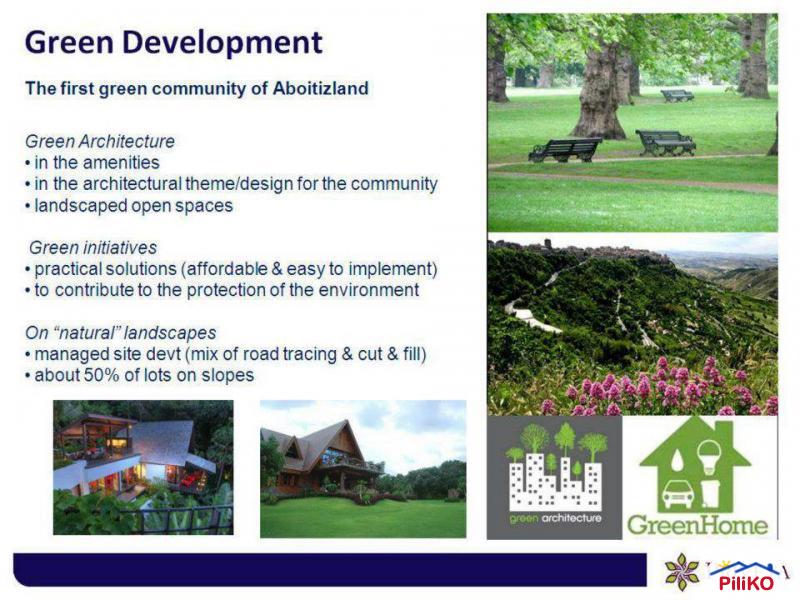 Green Development

The first green community of Aboitizland

Green Architecture
• in the amenities
• in the architectural theme/design for the community
• landscaped open spaces

Green initiatives
• practical solutions (affordable & easy to implement)
• to contribute to the protection of the environment

On "natural" landscapes
• managed site devt (mix of road tracing & cut & fill)
• about 50% of lots on slopes

green architecture

GreenHome

PiliKO